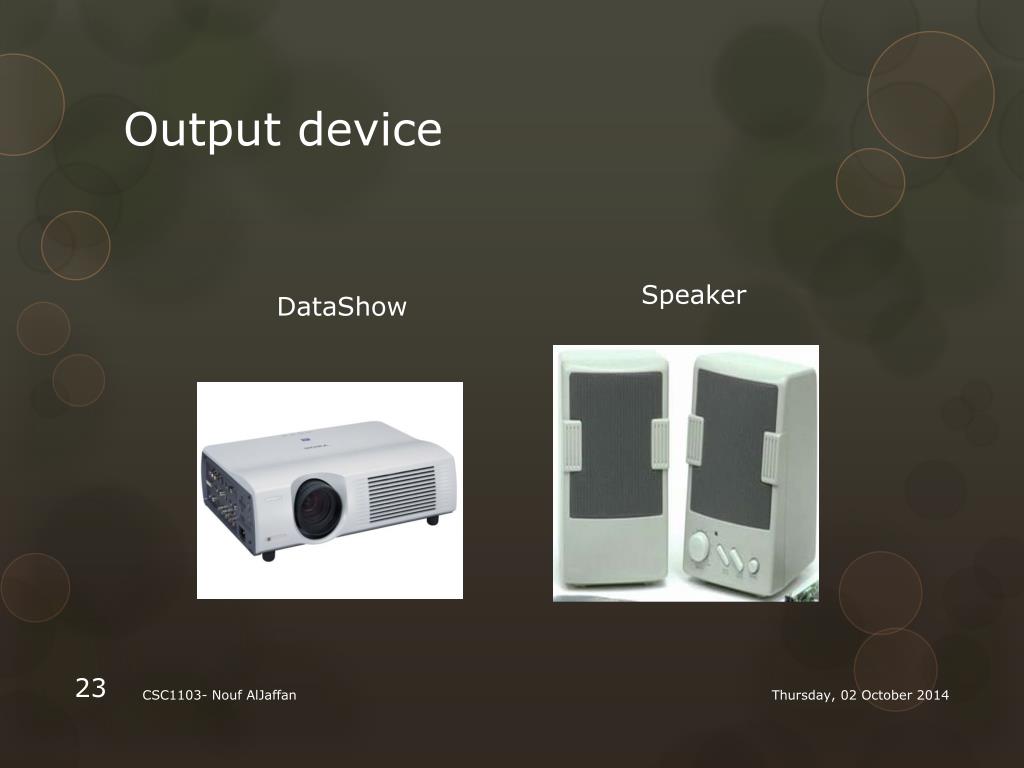 Output device

DataShow

Speaker

23

CSC1103- Nouf AlJaffan

Thursday, 02 October 2014